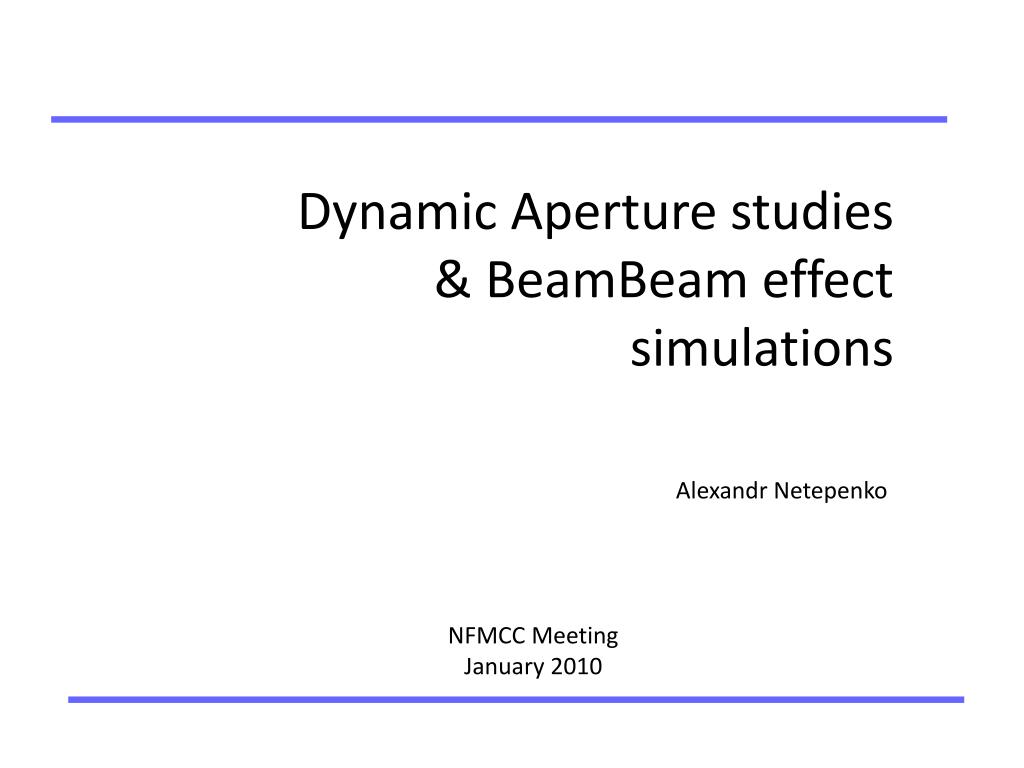 Dynamic Aperture studies & BeamBeam effect simulations

Alexandr Netepenko

NFMCC Meeting
January 2010